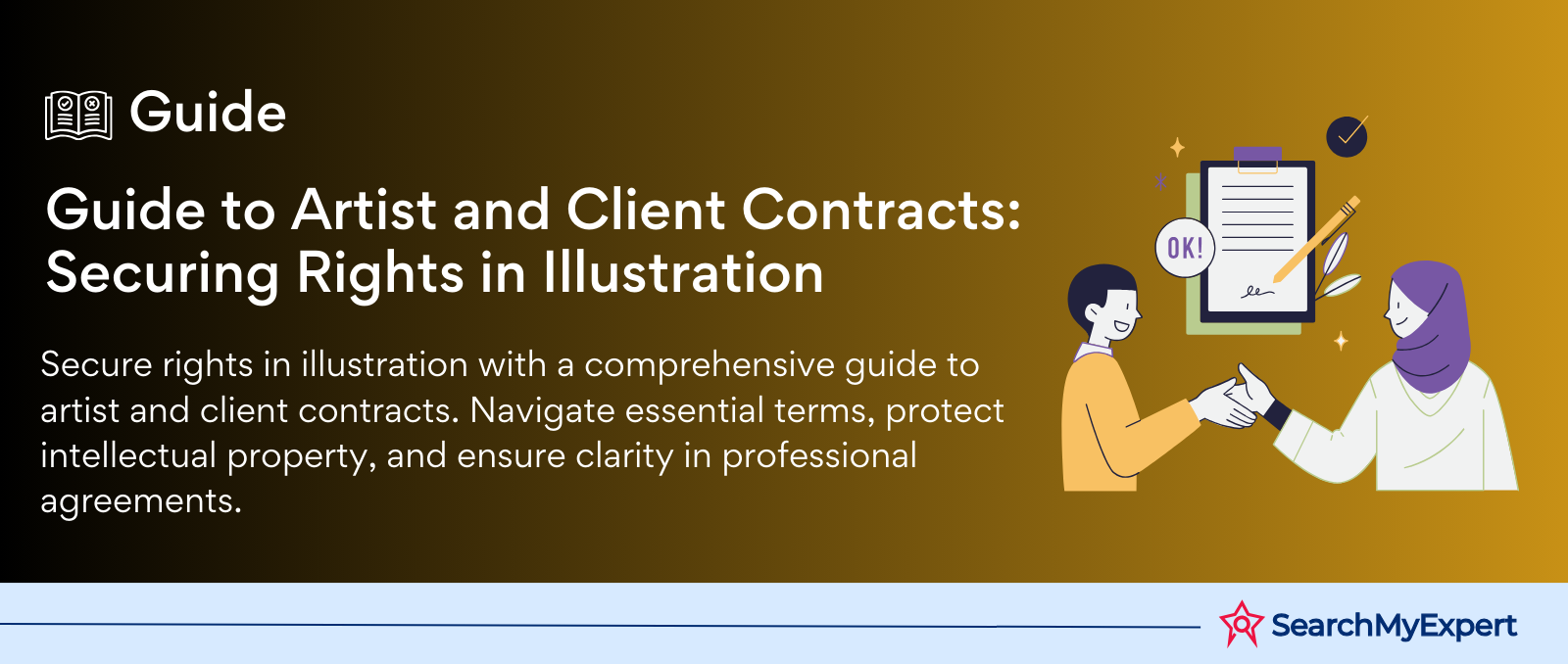 Guide

Guide to Artist and Client Contracts: Securing Rights in Illustration

Secure rights in illustration with a comprehensive guide to artist and client contracts. Navigate essential terms, protect intellectual property, and ensure clarity in professional agreements.

OK!

SearchMyExpert